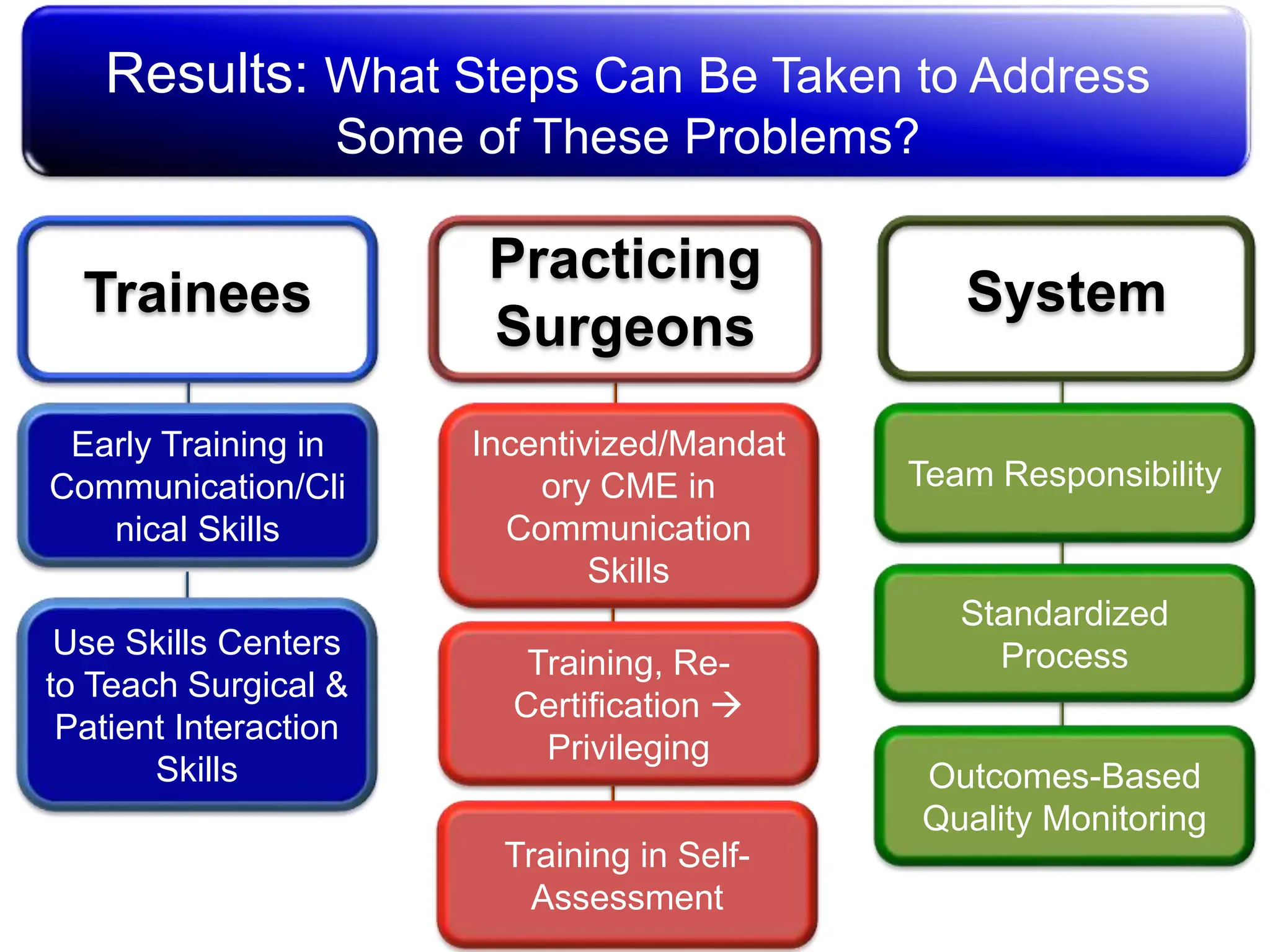 Results: What Steps Can Be Taken to Address Some of These Problems?

Trainees

Early Training in Communication/Clinical Skills

Use Skills Centers to Teach Surgical & Patient Interaction Skills

Practicing Surgeons

Incentivized/Mandatory CME in Communication Skills

Training, Re-Certification → Privileging

Training in Self-Assessment

System

Team Responsibility

Standardized Process

Outcomes-Based Quality Monitoring